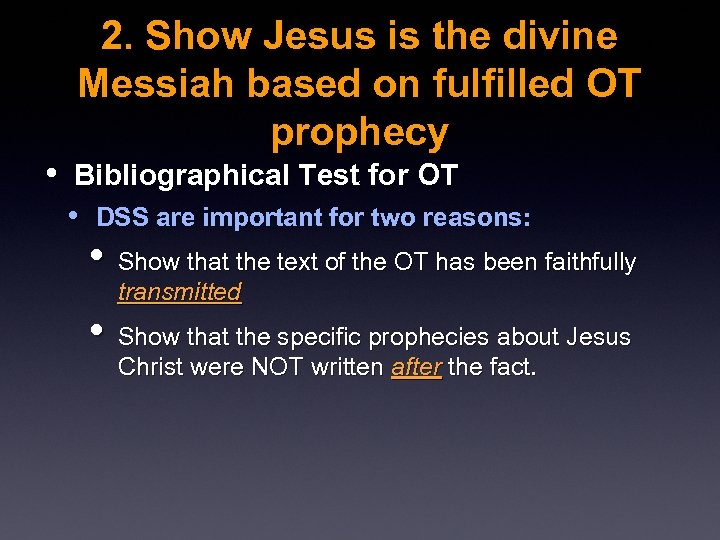 2. Show Jesus is the divine Messiah based on fulfilled OT prophecy

• Bibliographical Test for OT
  • DSS are important for two reasons:
    • Show that the text of the OT has been faithfully transmitted
    • Show that the specific prophecies about Jesus Christ were NOT written after the fact.